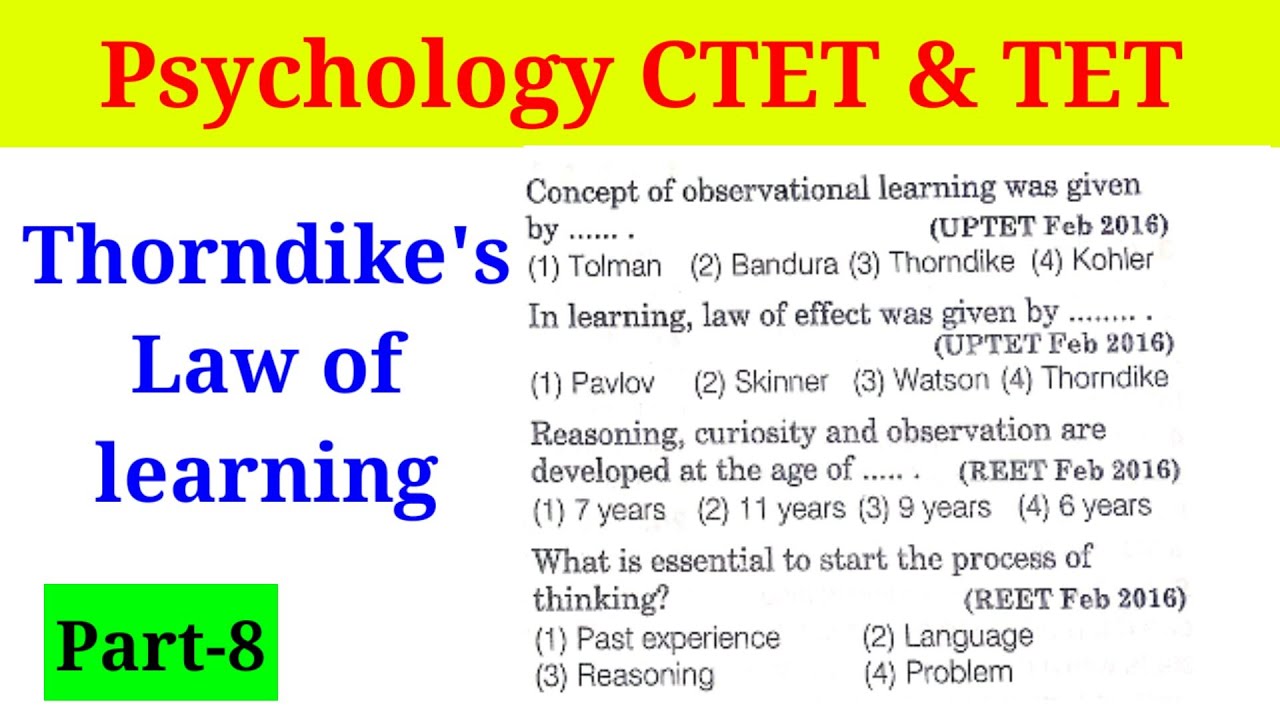 Psychology CTET & TET

Thorndike's Law of learning

Part-8

Concept of observational learning was given by ...... . (UPTET Feb 2016)
(1) Tolman (2) Bandura (3) Thorndike (4) Kohler

In learning, law of effect was given by ........ . (UPTET Feb 2016)
(1) Pavlov (2) Skinner (3) Watson (4) Thorndike

Reasoning, curiosity and observation are developed at the age of ..... . (REET Feb 2016)
(1) 7 years (2) 11 years (3) 9 years (4) 6 years

What is essential to start the process of thinking? (REET Feb 2016)
(1) Past experience (2) Language
(3) Reasoning (4) Problem